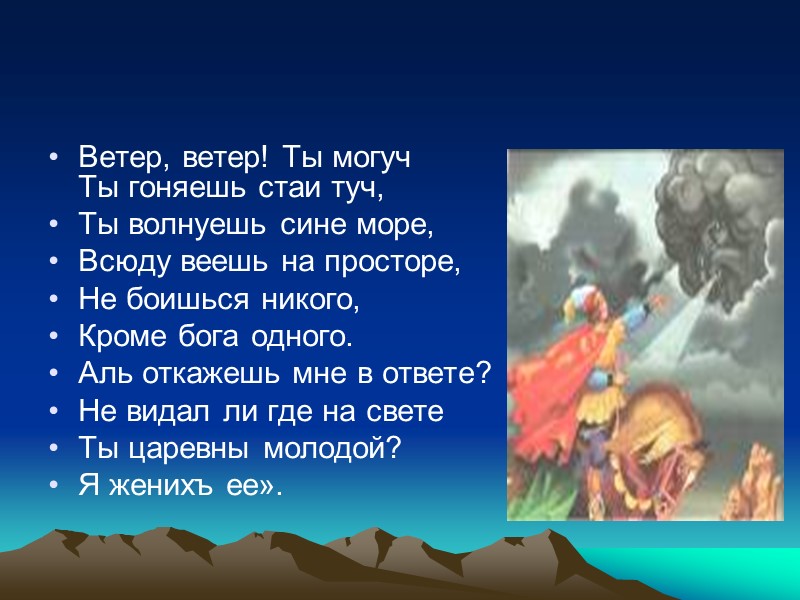 • Ветер, ветер! Ты могуч
Ты гоняешь стаи туч,
• Ты волнуешь сине море,
• Всюду веешь на просторе,
• Не боишься никого,
• Кроме бога одного.
• Аль откажешь мне в ответе?
• Не видал ли где на свете
• Ты царевны молодой?
• Я женихъ ее».